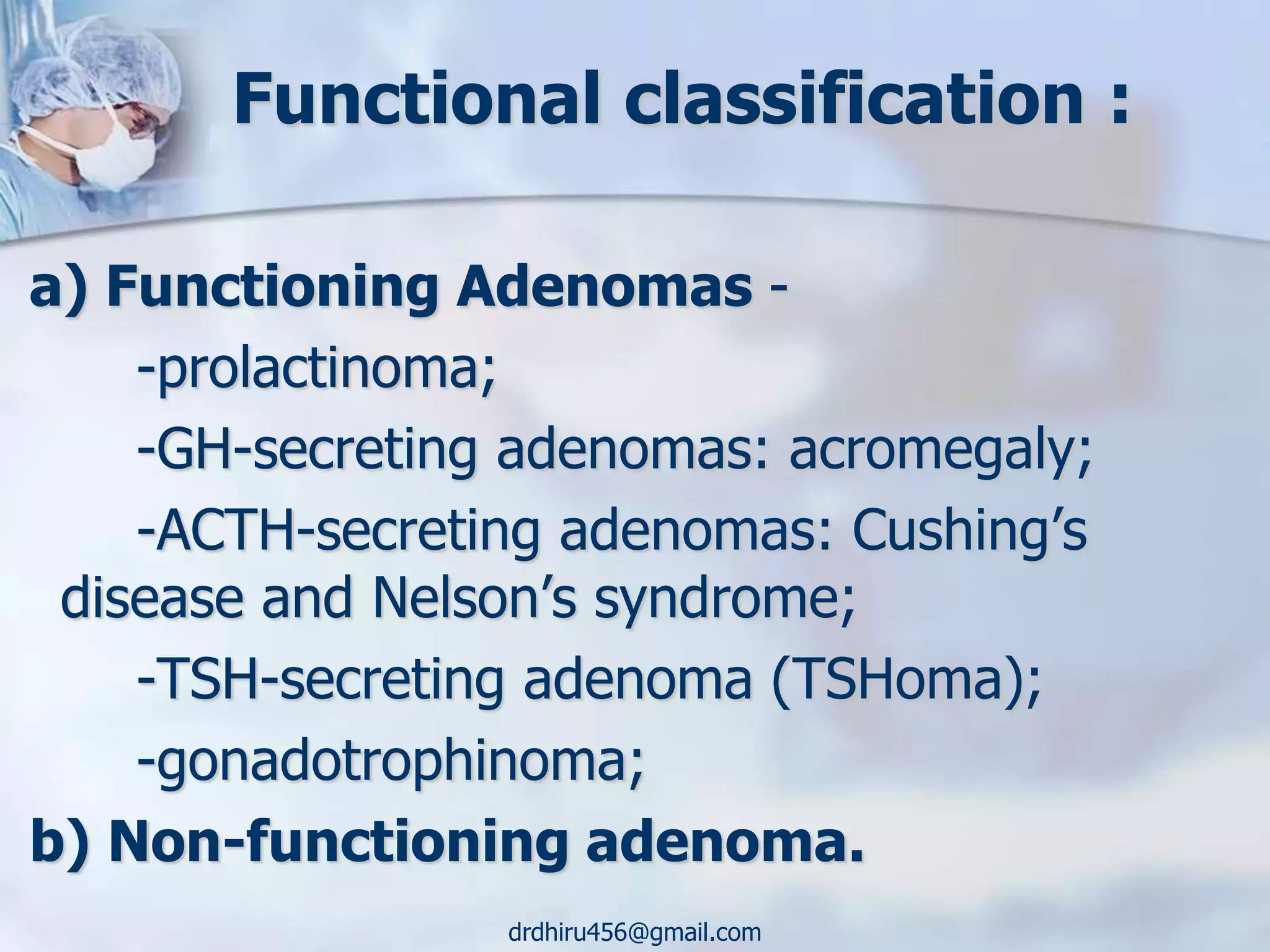 Functional classification :

a) Functioning Adenomas -

-prolactinoma;

-GH-secreting adenomas: acromegaly;

-ACTH-secreting adenomas: Cushing’s disease and Nelson’s syndrome;

-TSH-secreting adenoma (TSHoma);

-gonadotrophinoma;

b) Non-functioning adenoma.

drdhiru456@gmail.com